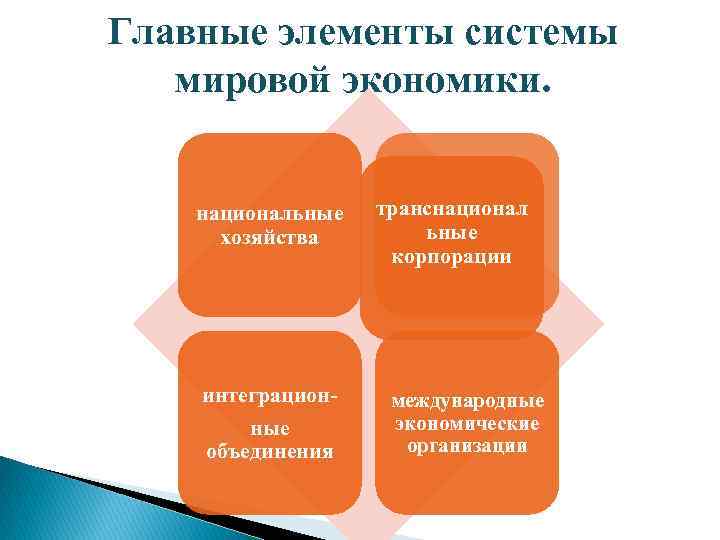 Главные элементы системы мировой экономики.

национальные хозяйства

транснациональные корпорации

интеграционные объединения

международные экономические организации